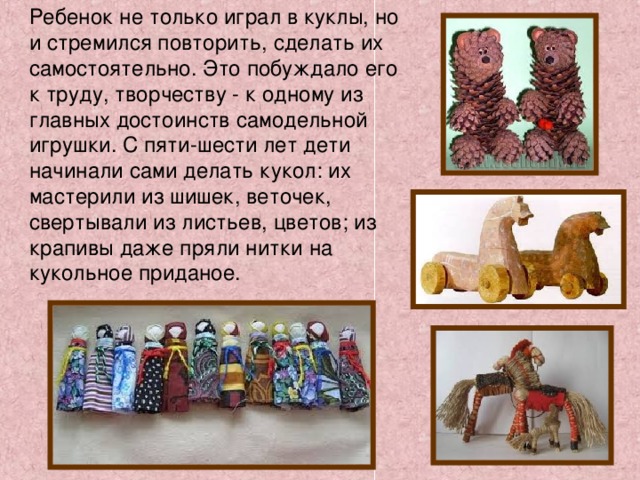 Ребенок не только играл в куклы, но и стремился повторить, сделать их самостоятельно. Это побуждало его к труду, творчеству - к одному из главных достоинств самодельной игрушки. С пяти-шести лет дети начинали сами делать кукол: их мастерили из шишек, веточек, свертывали из листьев, цветов; из крапивы даже пряли нитки на кукольное приданое.